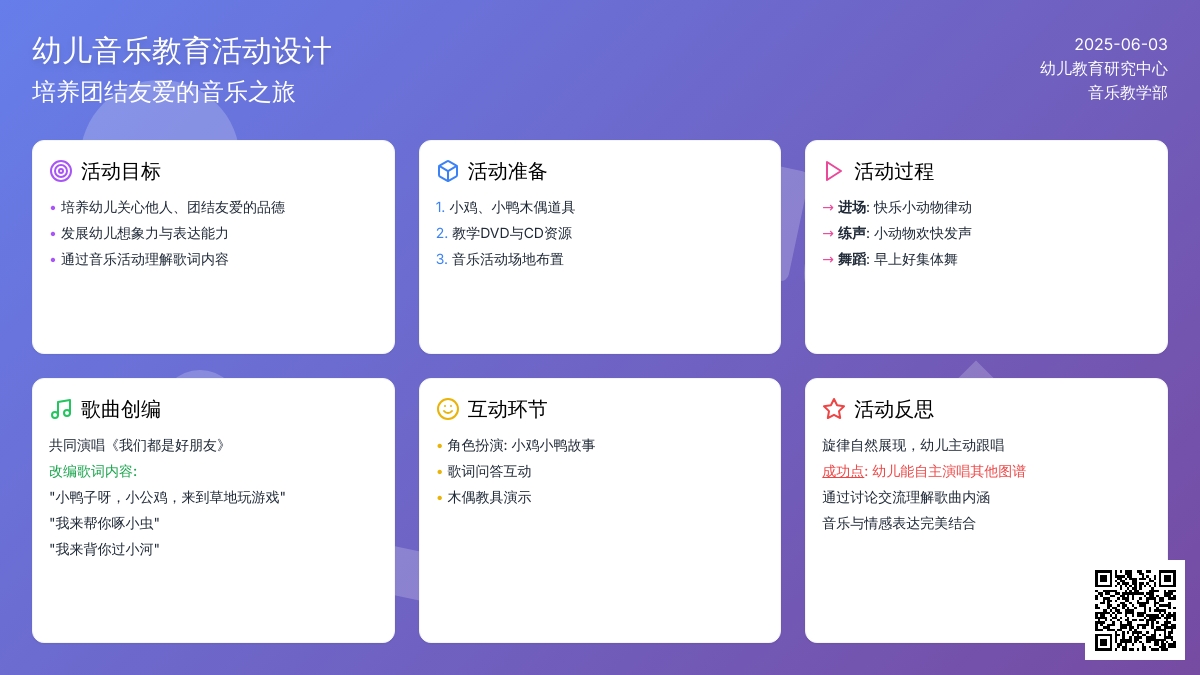 幼儿音乐教育活动设计
培养团结友爱的音乐之旅

2025-06-03
幼儿教育研究中心
音乐教学部

活动目标
• 培养幼儿关心他人、团结友爱的品德
• 发展幼儿想象力与表达能力
• 通过音乐活动理解歌词内容

活动准备
1. 小鸡、小鸭木偶道具
2. 教学DVD与CD资源
3. 音乐活动场地布置

活动过程
→ 进场: 快乐小动物律动
→ 练声: 小动物欢快发声
→ 舞蹈: 早上好集体舞

歌曲创编
共同演唱《我们都是好朋友》
改编歌词内容:
"小鸭子呀，小公鸡，来到草地玩游戏"
"我来帮你啄小虫"
"我来背你过小河"

互动环节
• 角色扮演: 小鸡小鸭故事
• 歌词问答互动
• 木偶教具演示

活动反思
旋律自然展现，幼儿主动跟唱
成功点: 幼儿能自主演唱其他图谱
通过讨论交流理解歌曲内涵
音乐与情感表达完美结合